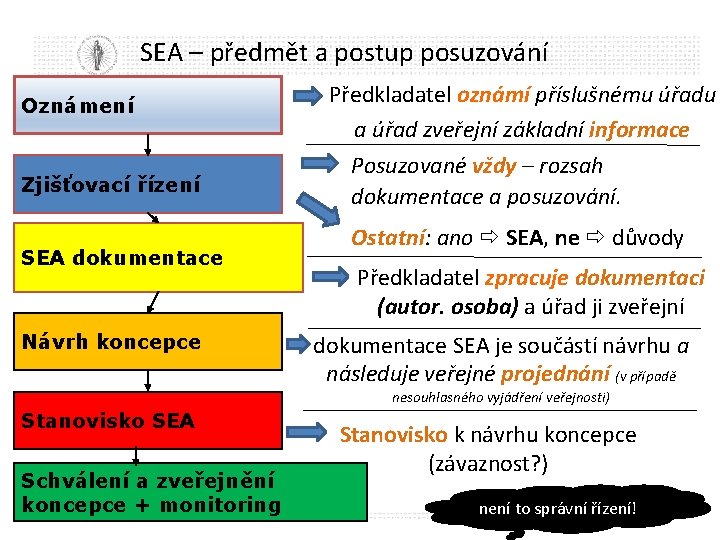 SEA – předmět a postup posuzování

Oznámení

Zjišťovací řízení

SEA dokumentace

Návrh koncepce

Stanovisko SEA

Schválení a zveřejnění koncepce + monitoring

Předkladatel oznámí příslušnému úřadu a úřad zveřejní základní informace

Posuzované vždy – rozsah dokumentace a posuzování.

Ostatní: ano ⇨ SEA, ne ⇨ důvody

Předkladatel zpracuje dokumentaci (autor. osoba) a úřad ji zveřejní

dokumentace SEA je součástí návrhu a následuje veřejné projednání (v případě nesouhlasného vyjádření veřejnosti)

Stanovisko k návrhu koncepce (závaznost?)

není to správní řízení!